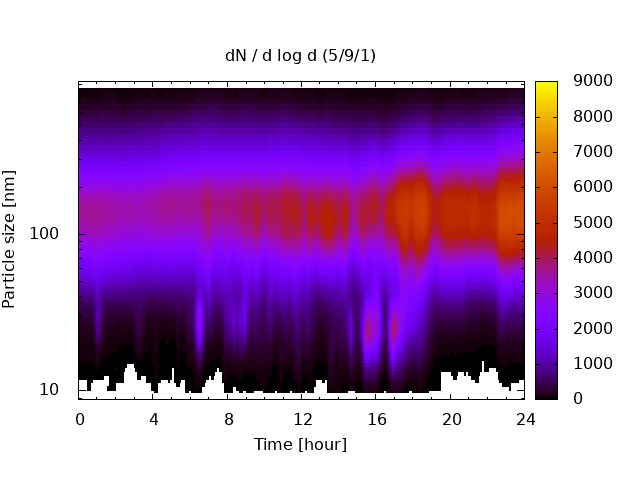 dN / d log d (5/9/1)

Particle size [nm]

100

10

0 4 8 12 16 20 24

Time [hour]

9000
8000
7000
6000
5000
4000
3000
2000
1000
0